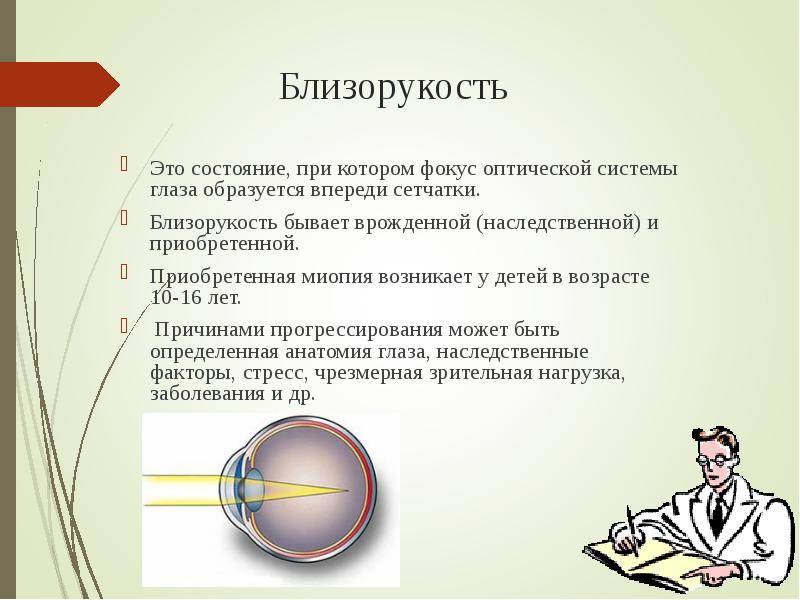 Близорукость

Это состояние, при котором фокус оптической системы глаза образуется впереди сетчатки.

Близорукость бывает врожденной (наследственной) и приобретенной.

Приобретенная миопия возникает у детей в возрасте 10-16 лет.

Причинами прогрессирования может быть определенная анатомия глаза, наследственные факторы, стресс, чрезмерная зрительная нагрузка, заболевания и др.